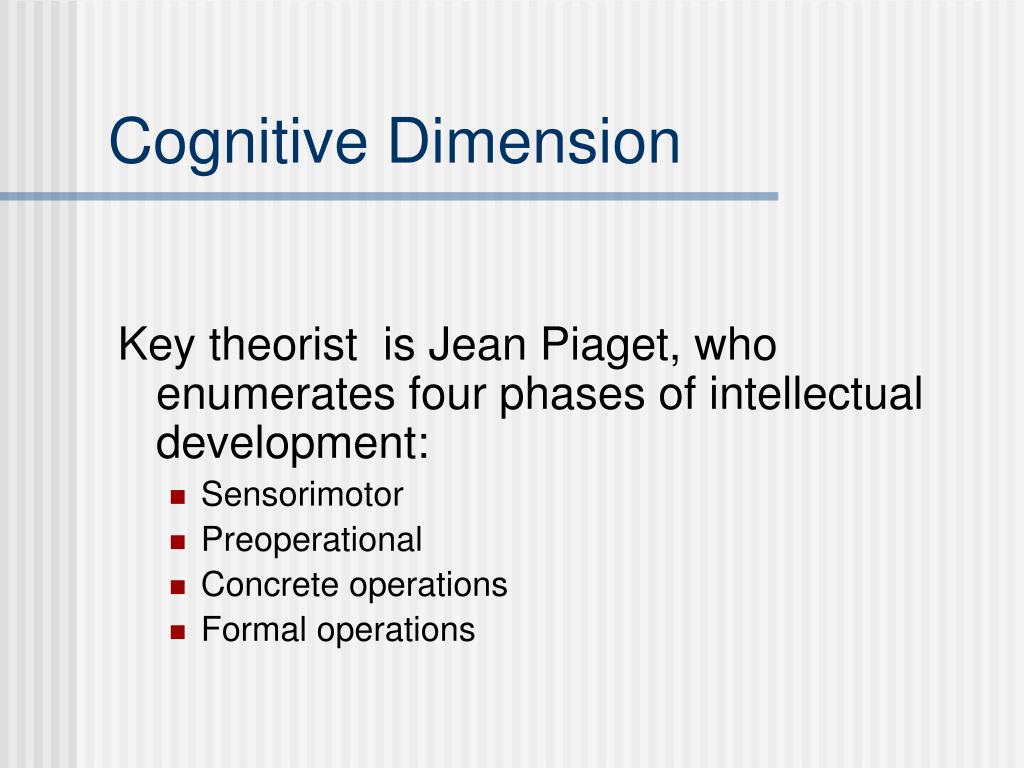 Cognitive Dimension

Key theorist is Jean Piaget, who enumerates four phases of intellectual development:

- Sensorimotor
- Preoperational
- Concrete operations
- Formal operations